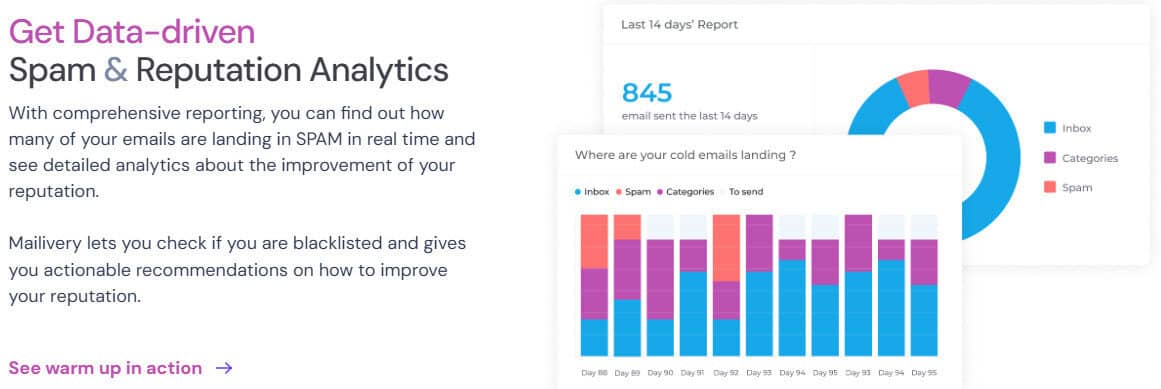 Get Data-driven
Spam & Reputation Analytics

With comprehensive reporting, you can find out how many of your emails are landing in SPAM in real time and see detailed analytics about the improvement of your reputation.

Mailivery lets you check if you are blacklisted and gives you actionable recommendations on how to improve your reputation.

See warm up in action →

Last 14 days' Report

845
email sent the last 14 days

Inbox
Categories
Spam

Where are your cold emails landing ?

Inbox Spam Categories To send

Day 88 Day 89 Day 90 Day 91 Day 92 Day 93 Day 94 Day 95 Day 93 Day 94 Day 95